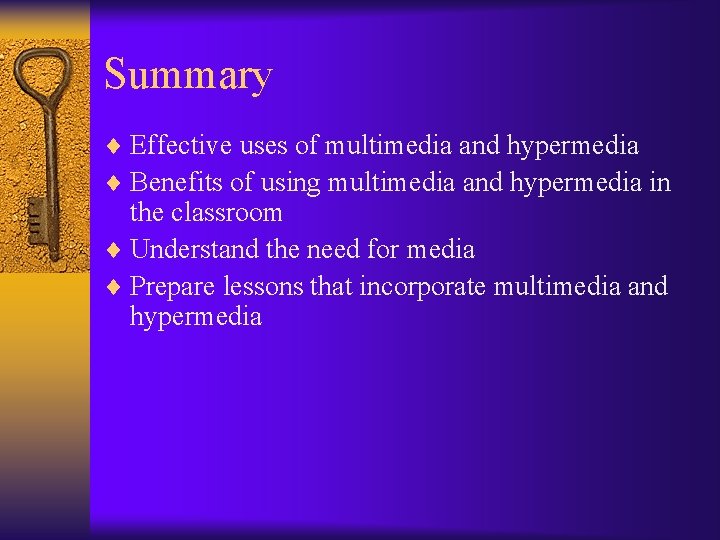 Summary

♦ Effective uses of multimedia and hypermedia
♦ Benefits of using multimedia and hypermedia in the classroom
♦ Understand the need for media
♦ Prepare lessons that incorporate multimedia and hypermedia